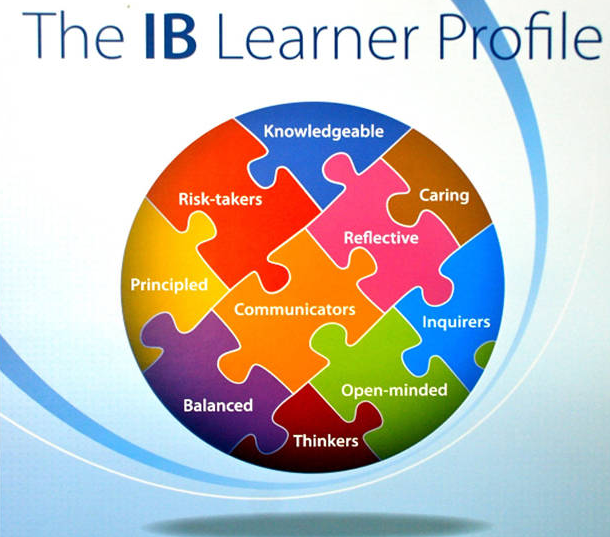 The IB Learner Profile

Knowledgeable
Risk-takers
Caring
Reflective
Principled
Communicators
Inquirers
Open-minded
Balanced
Thinkers